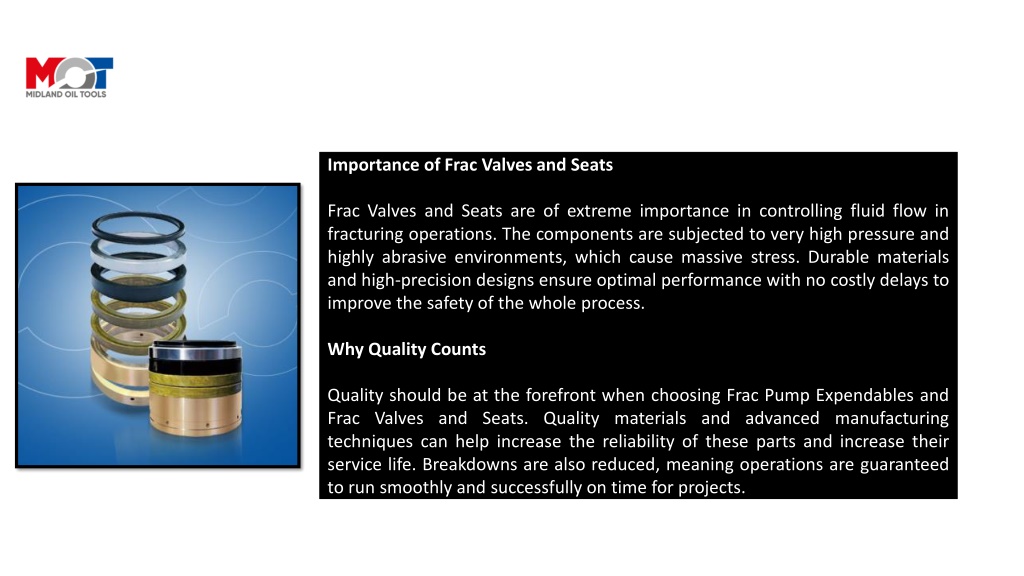 MOT
MIDLAND OIL TOOLS

Importance of Frac Valves and Seats

Frac Valves and Seats are of extreme importance in controlling fluid flow in fracturing operations. The components are subjected to very high pressure and highly abrasive environments, which cause massive stress. Durable materials and high-precision designs ensure optimal performance with no costly delays to improve the safety of the whole process.

Why Quality Counts

Quality should be at the forefront when choosing Frac Pump Expendables and Frac Valves and Seats. Quality materials and advanced manufacturing techniques can help increase the reliability of these parts and increase their service life. Breakdowns are also reduced, meaning operations are guaranteed to run smoothly and successfully on time for projects.